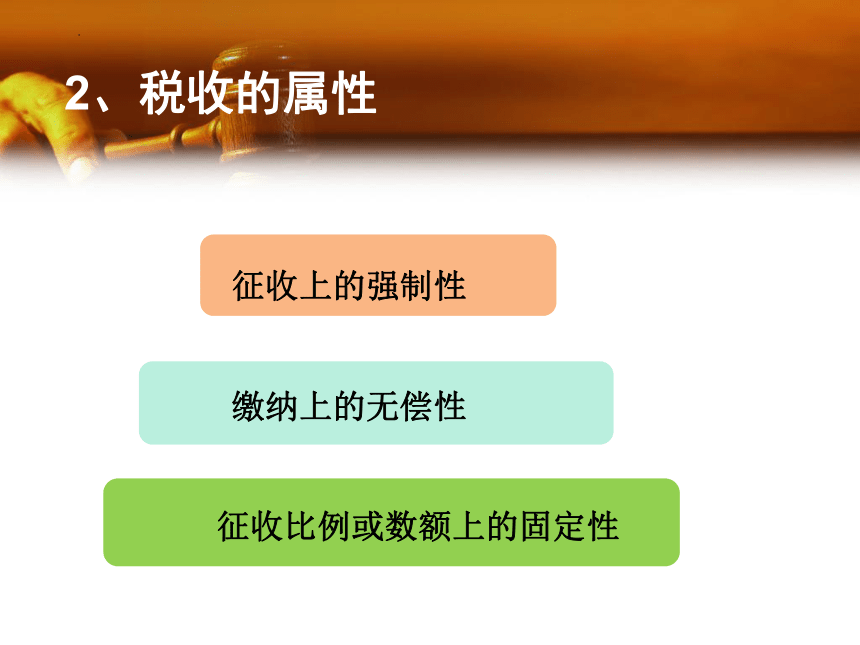 2、税收的属性

征收上的强制性

缴纳上的无偿性

征收比例或数额上的固定性